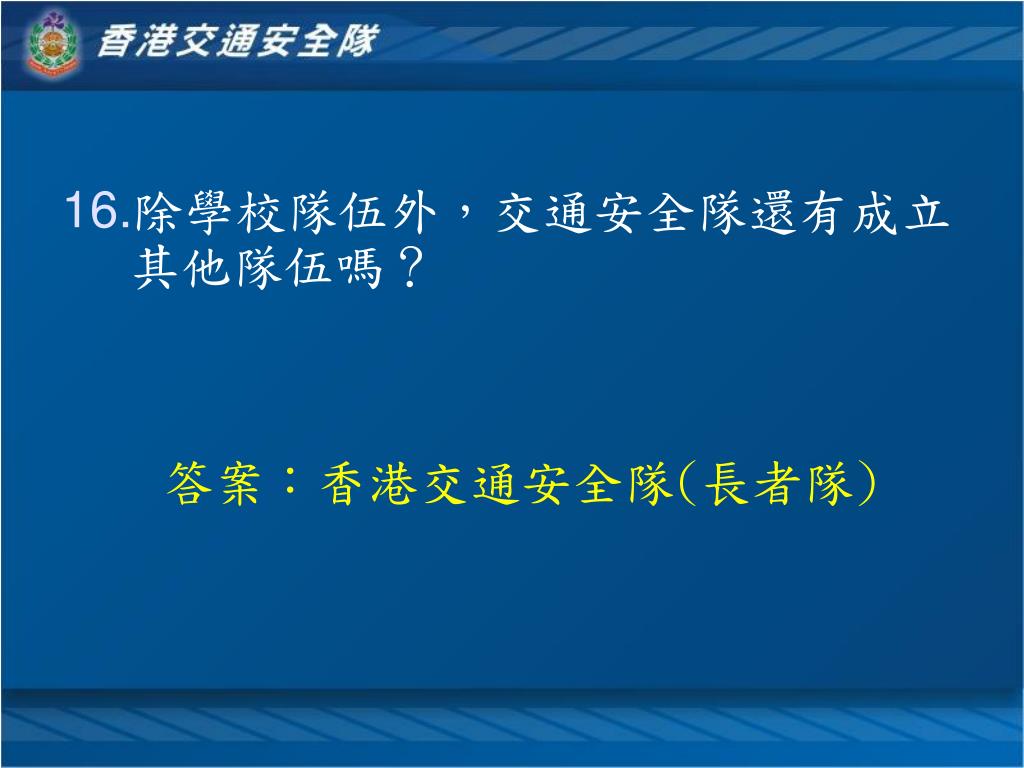 香港交通安全隊

16.除學校隊伍外，交通安全隊還有成立其他隊伍嗎？

答案：香港交通安全隊(長者隊)